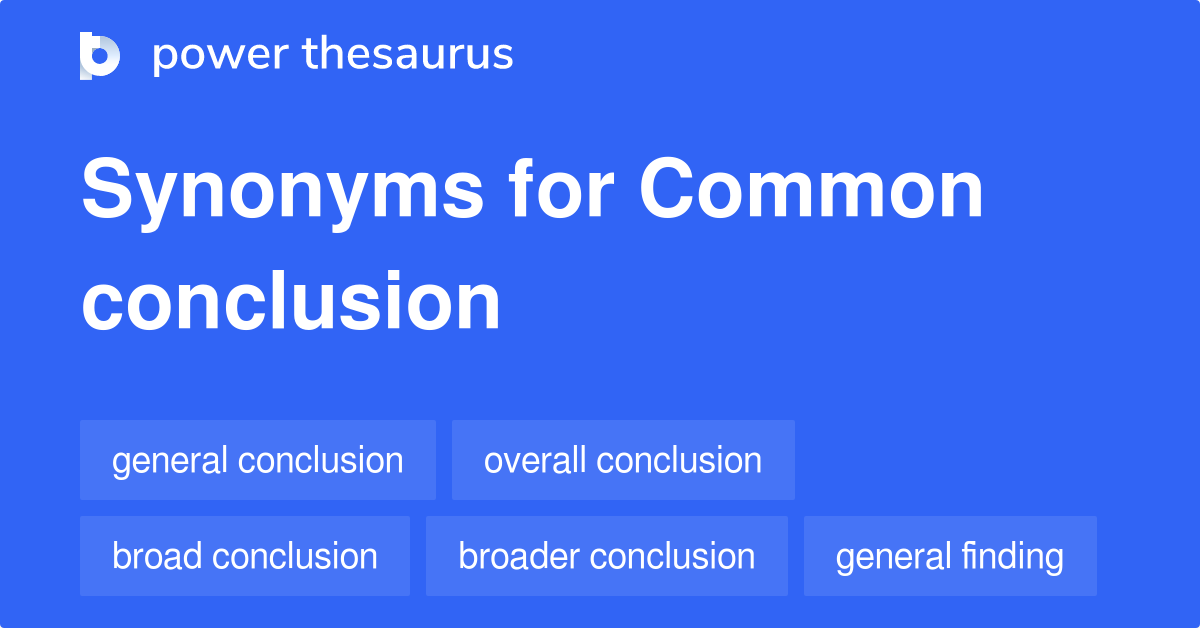 power thesaurus

Synonyms for Common conclusion

general conclusion

overall conclusion

broad conclusion

broader conclusion

general finding